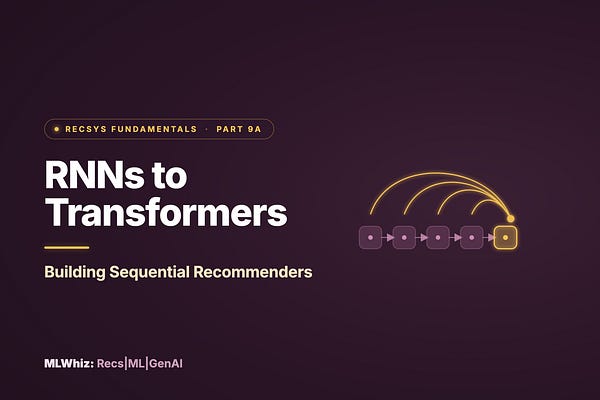 RECSYS FUNDAMENTALS · PART 9A

RNNs to Transformers

Building Sequential Recommenders

MLWhiz: Recs|ML|GenAI